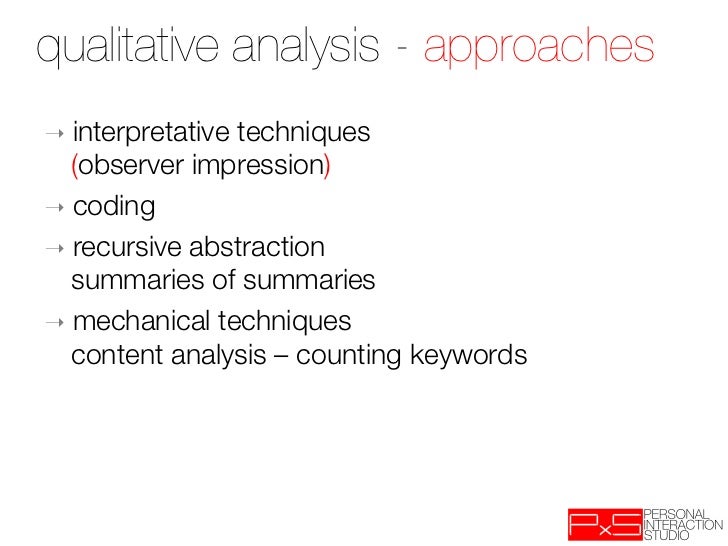 qualitative analysis - approaches

→ interpretative techniques (observer impression)

→ coding

→ recursive abstraction summaries of summaries

→ mechanical techniques content analysis – counting keywords

PxS PERSONAL INTERACTION STUDIO